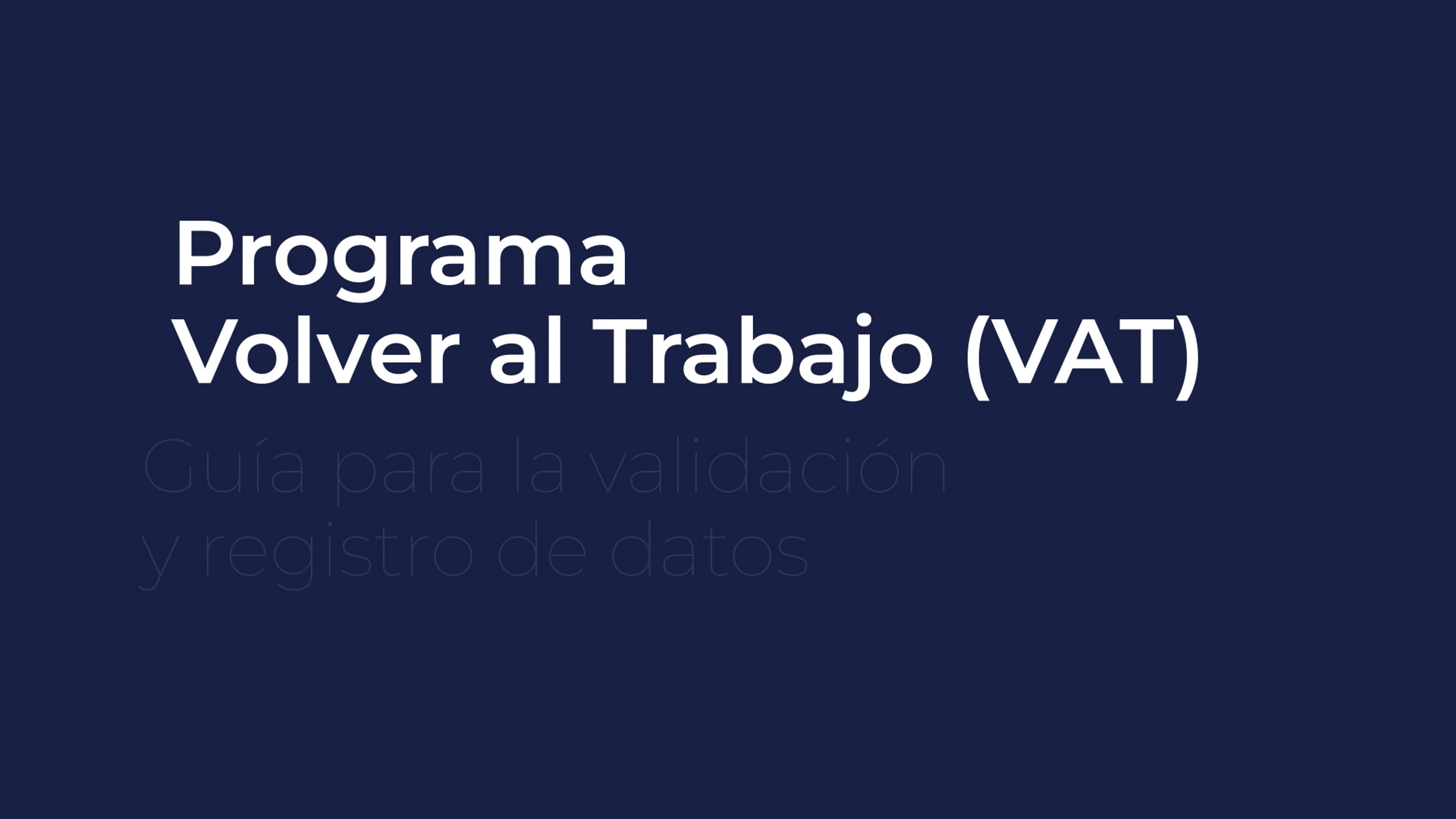 Programa
Volver al Trabajo (VAT)

Guía para la validación
y registro de datos